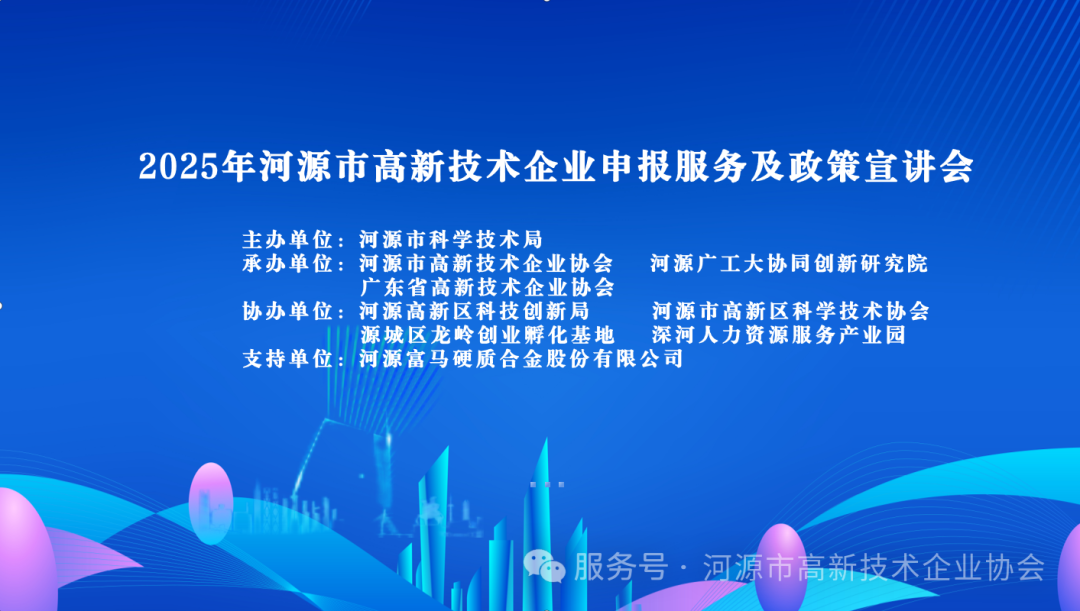 2025年河源市高新技术企业申报服务及政策宣讲会

主办单位：河源市科学技术局
承办单位：河源市高新技术企业协会　河源广工大协同创新研究院
广东省高新技术企业协会
协办单位：河源高新区科技创新局　河源市高新区科学技术协会
源城区龙岭创业孵化基地　深河人力资源服务产业园
支持单位：河源富马硬质合金股份有限公司

服务号 · 河源市高新技术企业协会